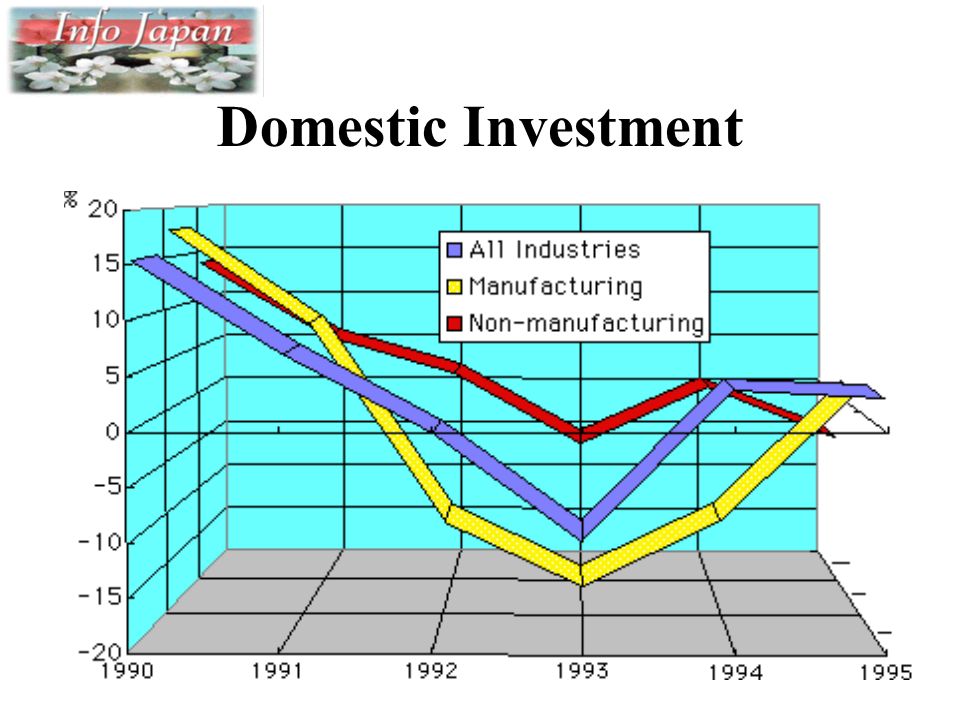 Info Japan

Domestic Investment

%
20
15
10
5
0
-5
-10
-15
-20

All Industries
Manufacturing
Non-manufacturing

1990
1991
1992
1993
1994
1995